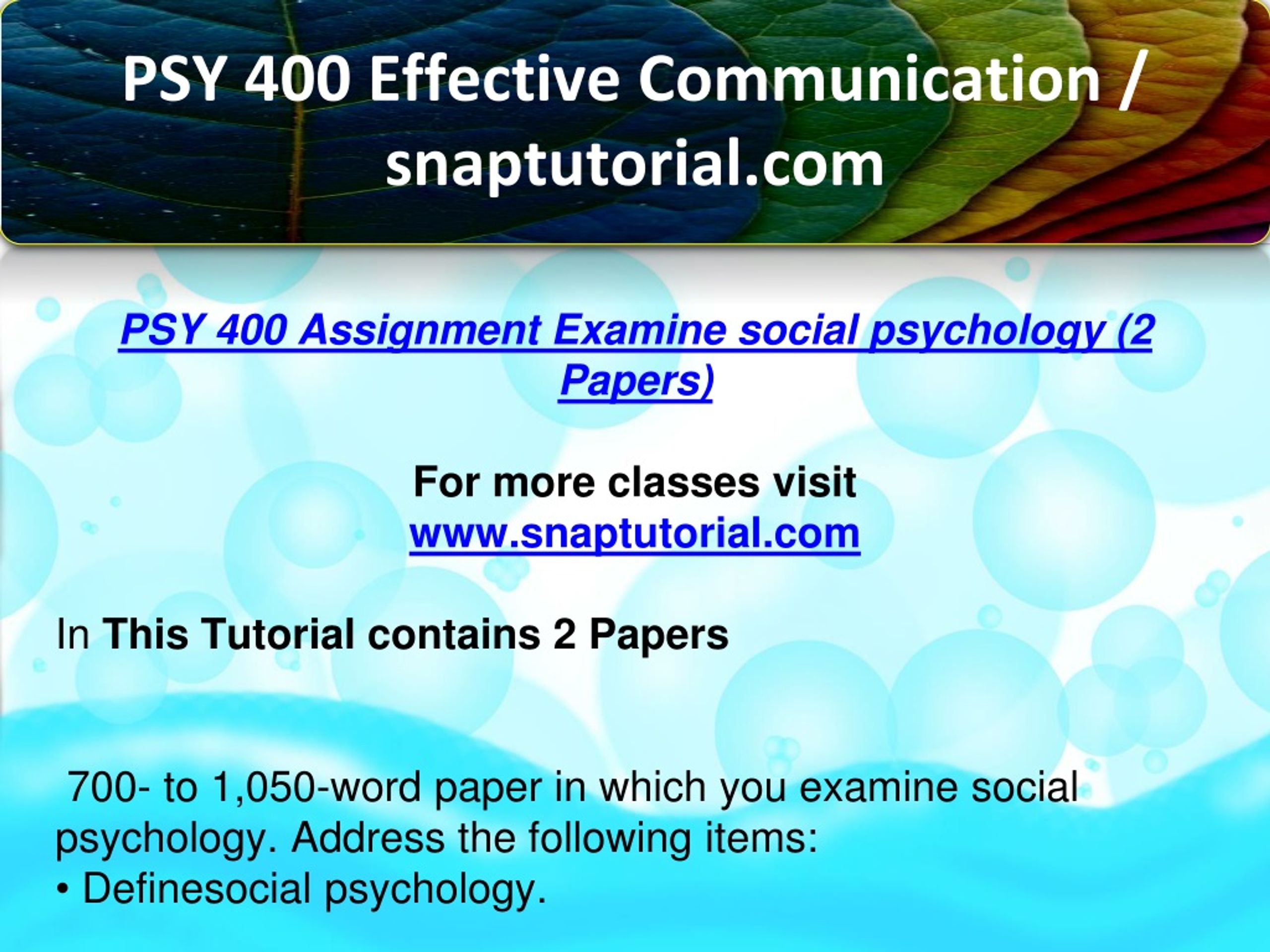 PSY 400 Effective Communication / snaptutorial.com

PSY 400 Assignment Examine social psychology (2 Papers)

For more classes visit
www.snaptutorial.com

In This Tutorial contains 2 Papers

700- to 1,050-word paper in which you examine social psychology. Address the following items:
• Definesocial psychology.